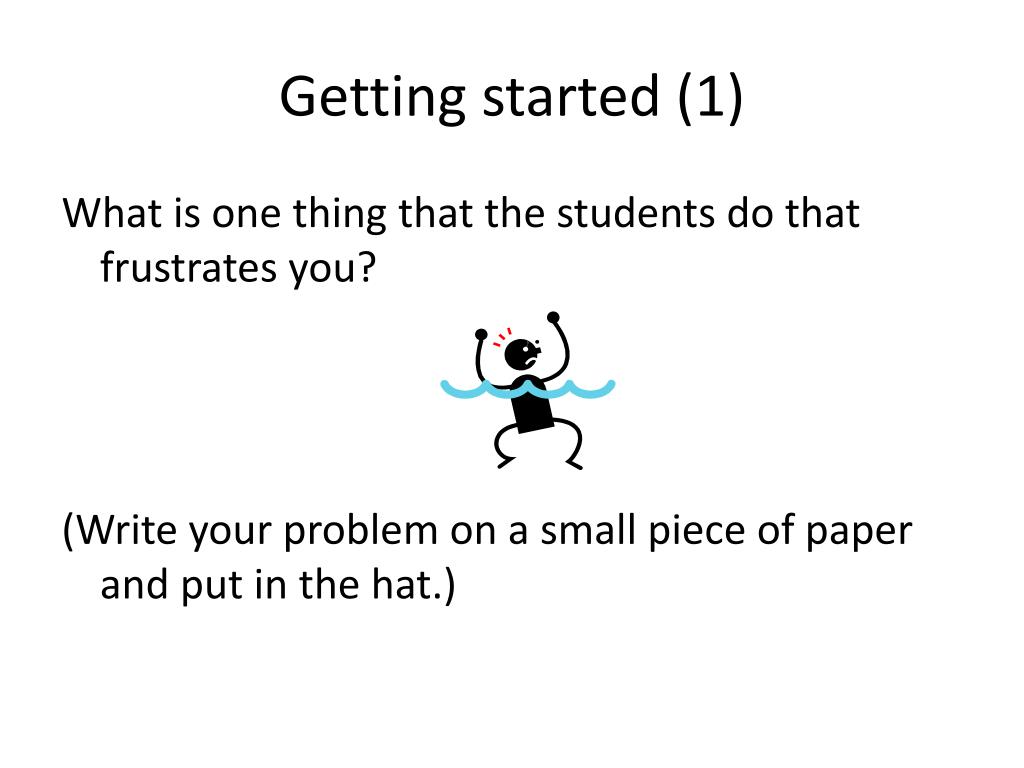 Getting started (1)

What is one thing that the students do that frustrates you?

(Write your problem on a small piece of paper and put in the hat.)